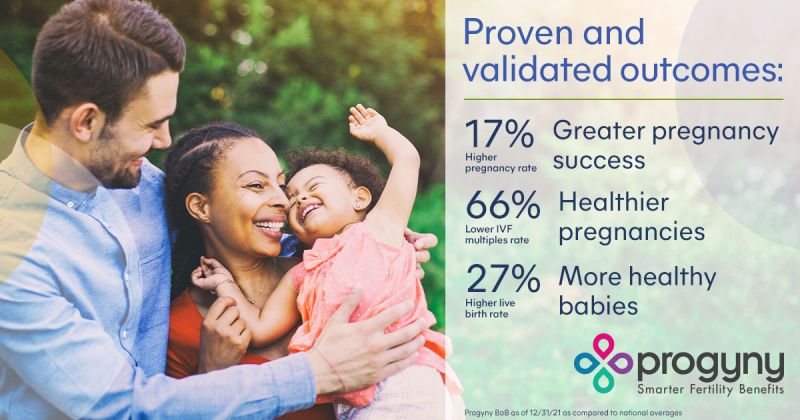 Proven and validated outcomes:

17%
Higher pregnancy rate
Greater pregnancy success

66%
Lower IVF multiples rate
Healthier pregnancies

27%
Higher live birth rate
More healthy babies

progyny
Smarter Fertility Benefits

Progyny BoB as of 12/31/21 as compared to national averages